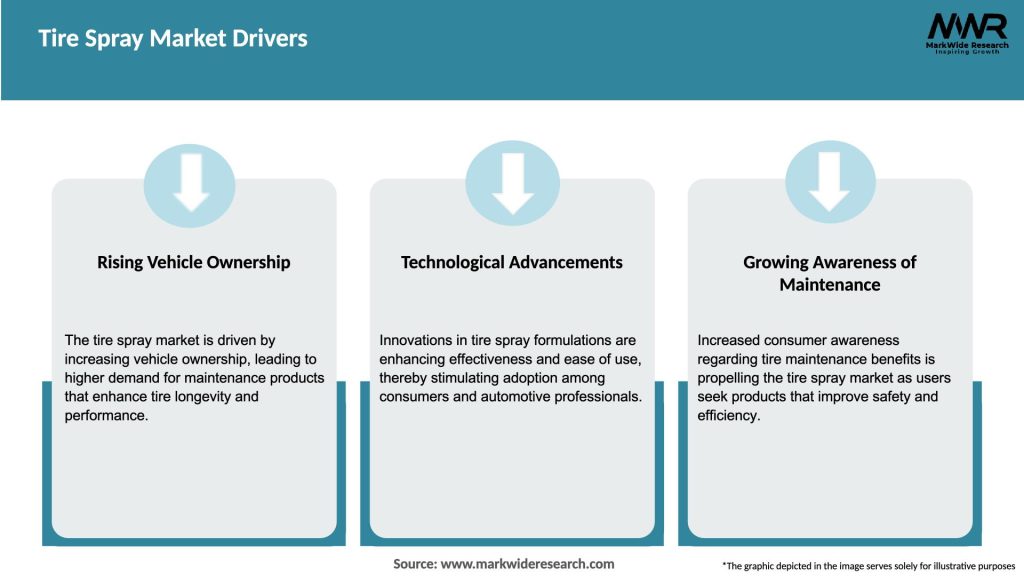 Tire Spray Market Drivers

MWR
MarkWide Research
Inspiring Growth

Rising Vehicle Ownership

The tire spray market is driven by increasing vehicle ownership, leading to higher demand for maintenance products that enhance tire longevity and performance.

Technological Advancements

Innovations in tire spray formulations are enhancing effectiveness and ease of use, thereby stimulating adoption among consumers and automotive professionals.

Growing Awareness of Maintenance

Increased consumer awareness regarding tire maintenance benefits is propelling the tire spray market as users seek products that improve safety and efficiency.

Source: www.markwideresearch.com

*The graphic depicted in the image serves solely for illustrative purposes